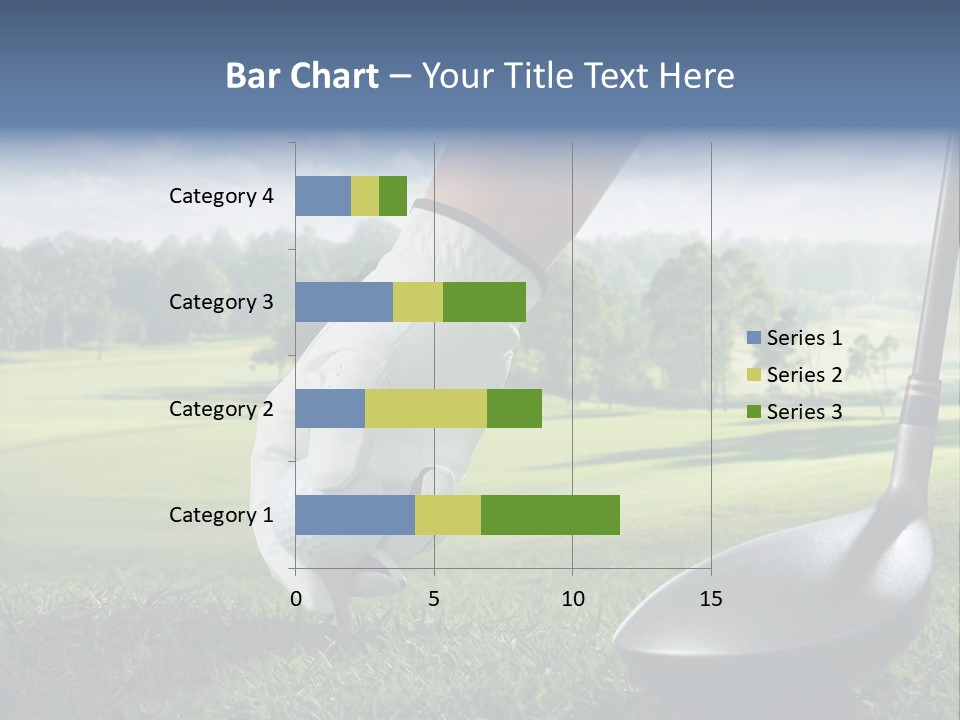 Bar Chart – Your Title Text Here

Category 4
Category 3
Category 2
Category 1

0 5 10 15

Series 1
Series 2
Series 3